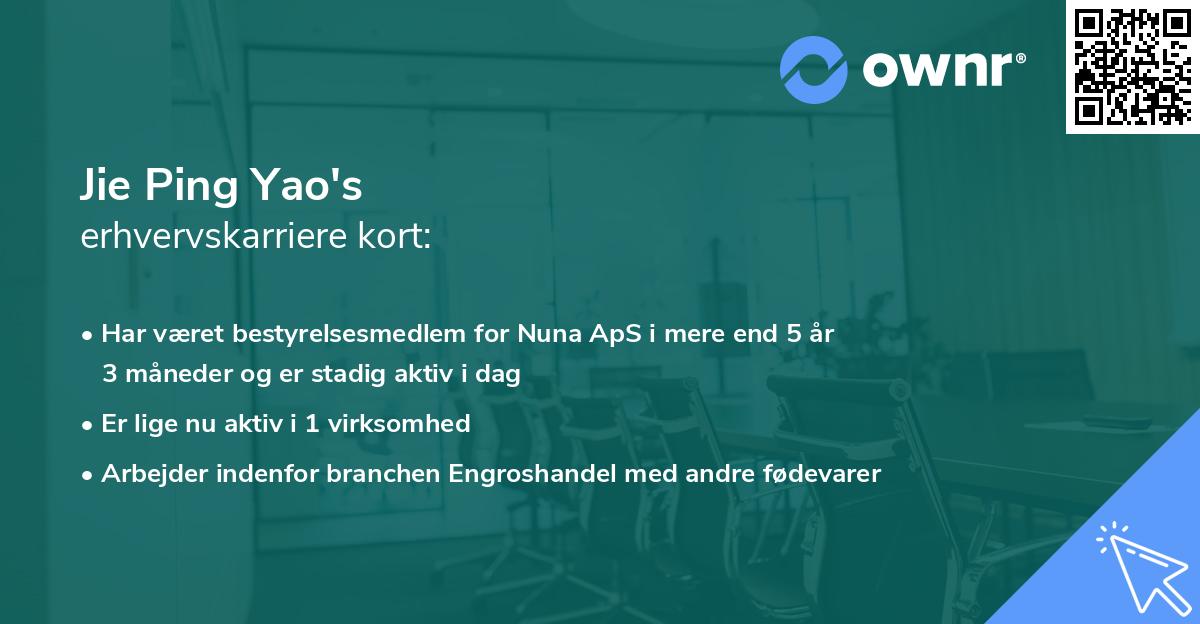 ownr®

Jie Ping Yao's
erhvervskarriere kort:

• Har været bestyrelsesmedlem for Nuna ApS i mere end 5 år 3 måneder og er stadig aktiv i dag
• Er lige nu aktiv i 1 virksomhed
• Arbejder indenfor branchen Engroshandel med andre fødevarer